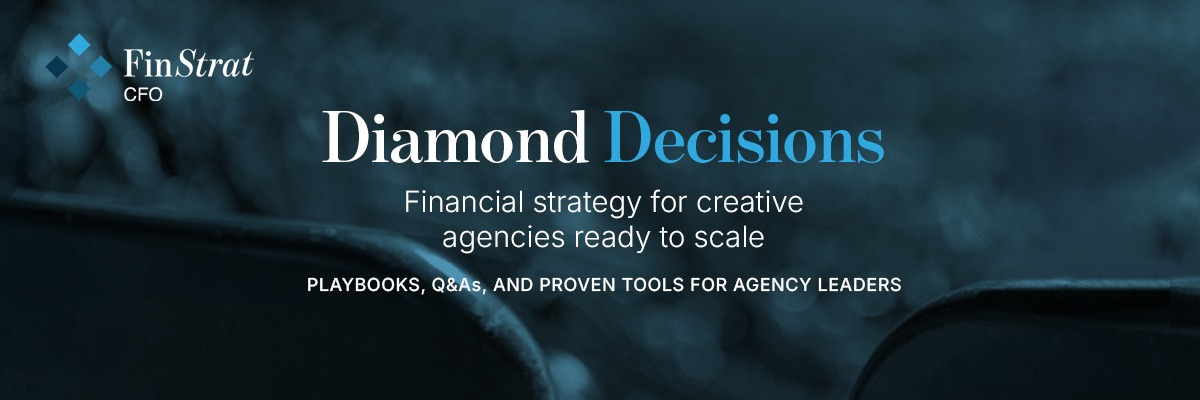 FinStrat
CFO

Diamond Decisions

Financial strategy for creative agencies ready to scale

PLAYBOOKS, Q&As, AND PROVEN TOOLS FOR AGENCY LEADERS